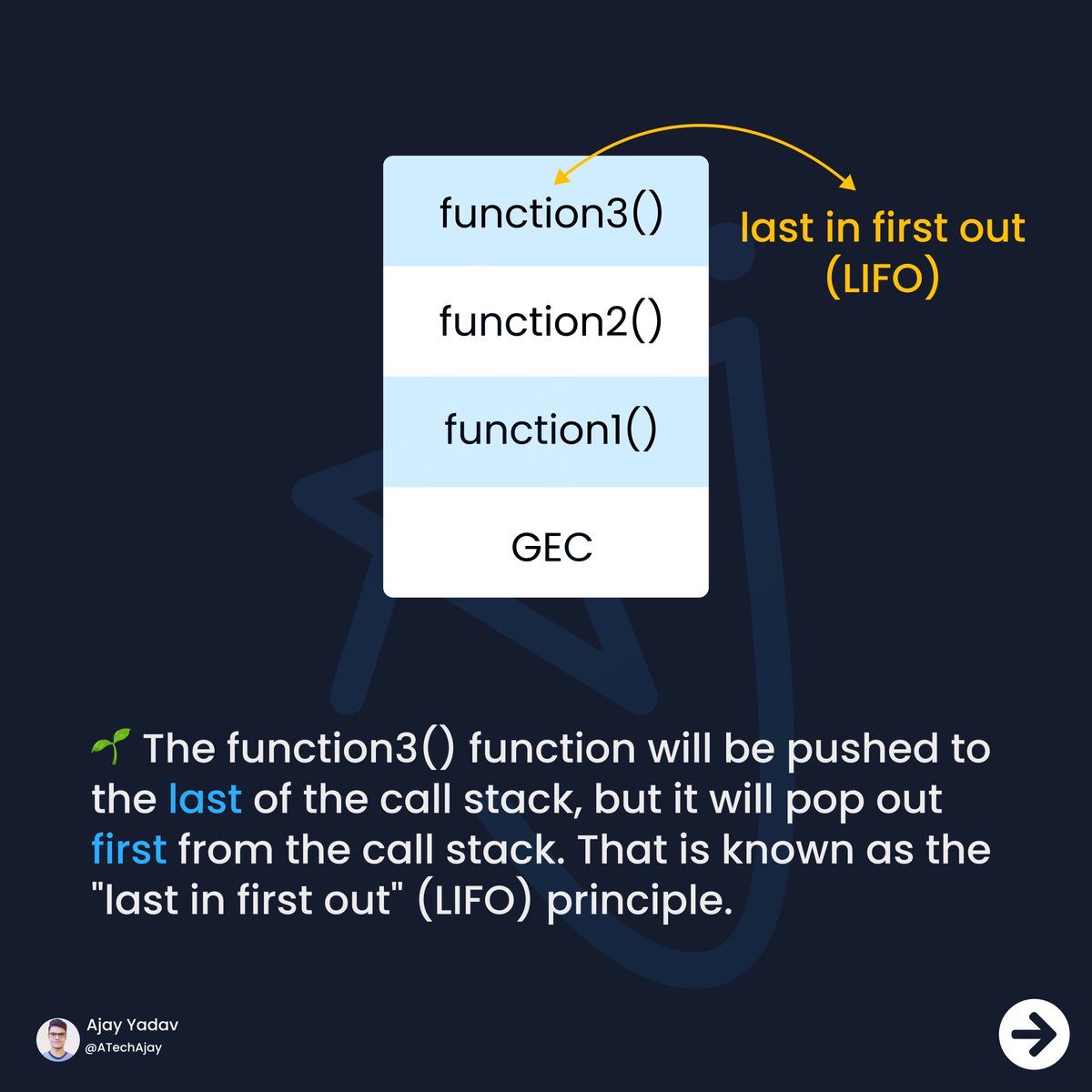 function3()

function2()

function1()

GEC

last in first out (LIFO)

🌱 The function3() function will be pushed to the last of the call stack, but it will pop out first from the call stack. That is known as the "last in first out" (LIFO) principle.

Ajay Yadav
@ATechAjay